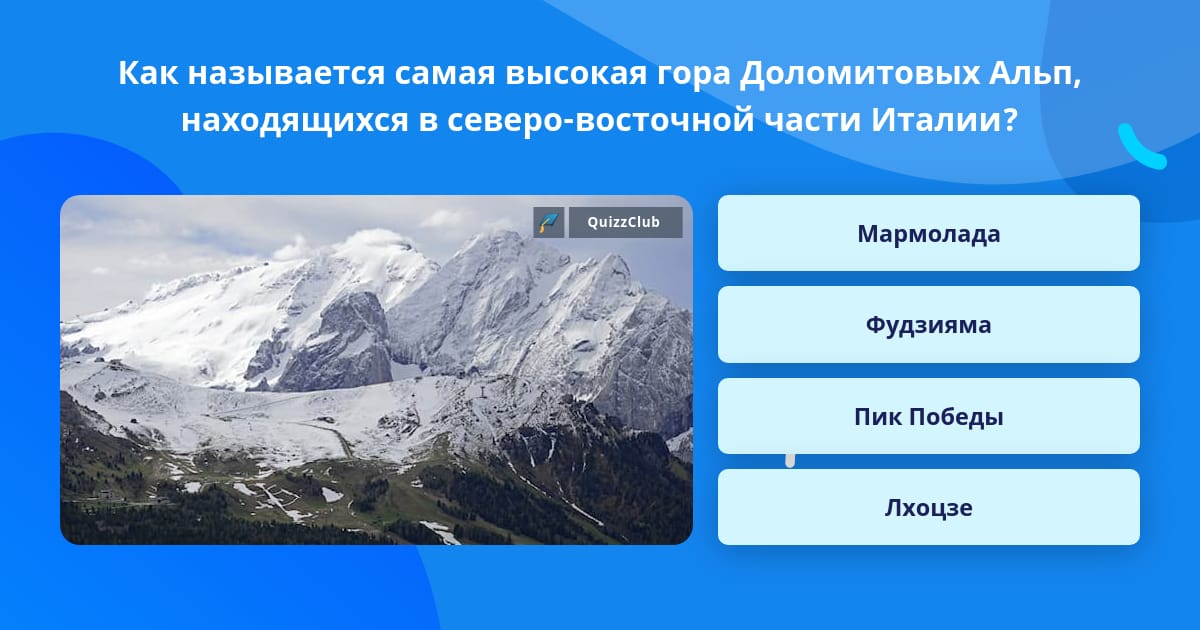 Как называется самая высокая гора Доломитовых Альп, находящихся в северо-восточной части Италии?

QuizzClub

Мармолада

Фудзияма

Пик Победы

Лхоцзе